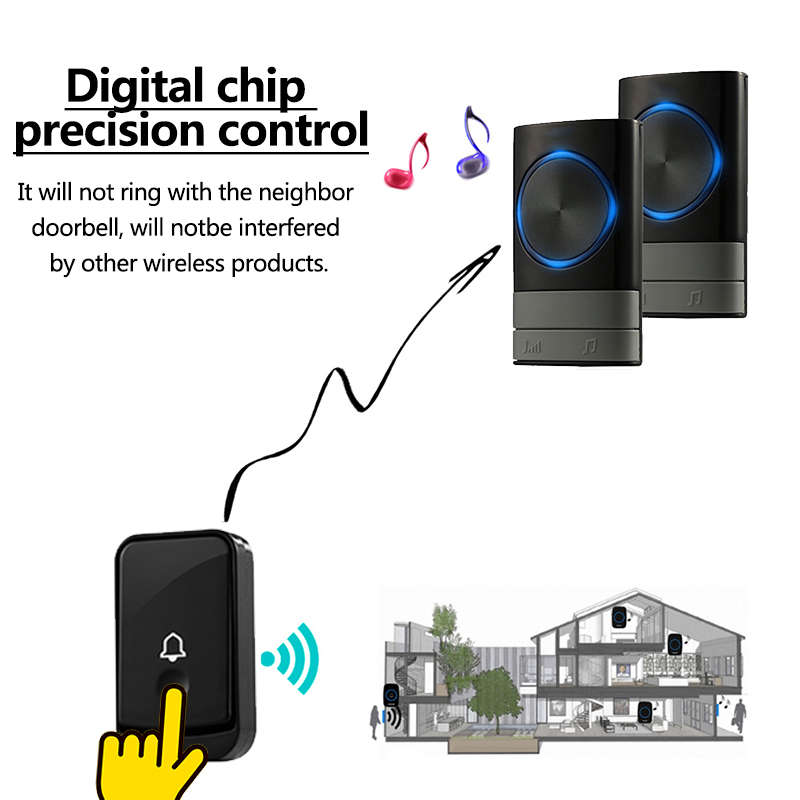 Digital chip precision control

It will not ring with the neighbor doorbell, will notbe interfered by other wireless products.